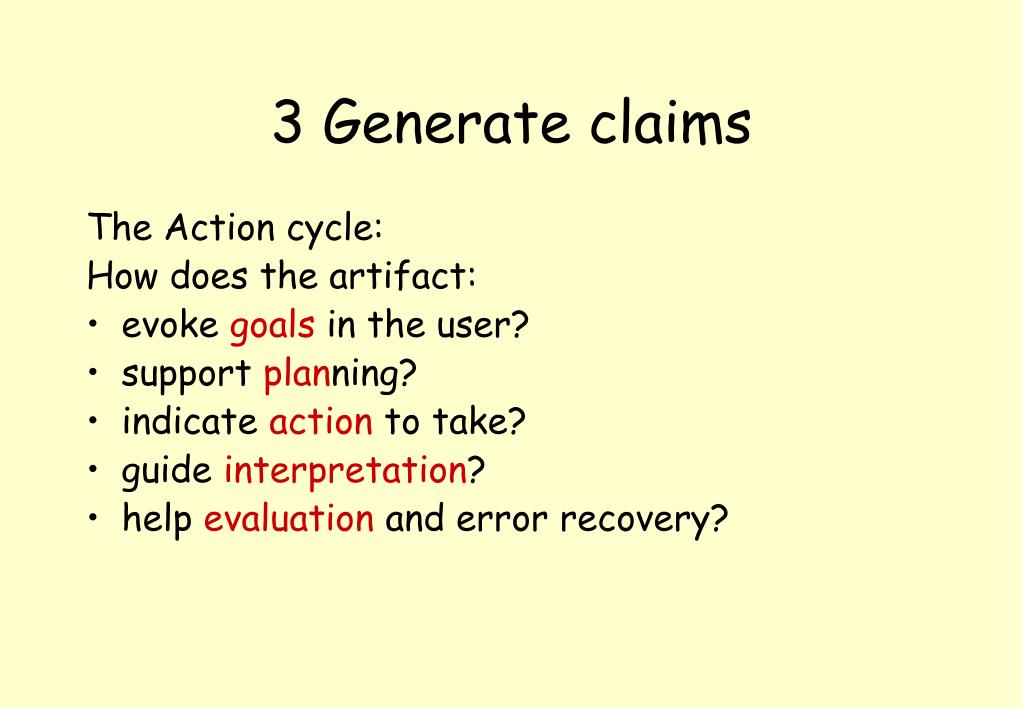 3 Generate claims

The Action cycle:
How does the artifact:
• evoke goals in the user?
• support planning?
• indicate action to take?
• guide interpretation?
• help evaluation and error recovery?